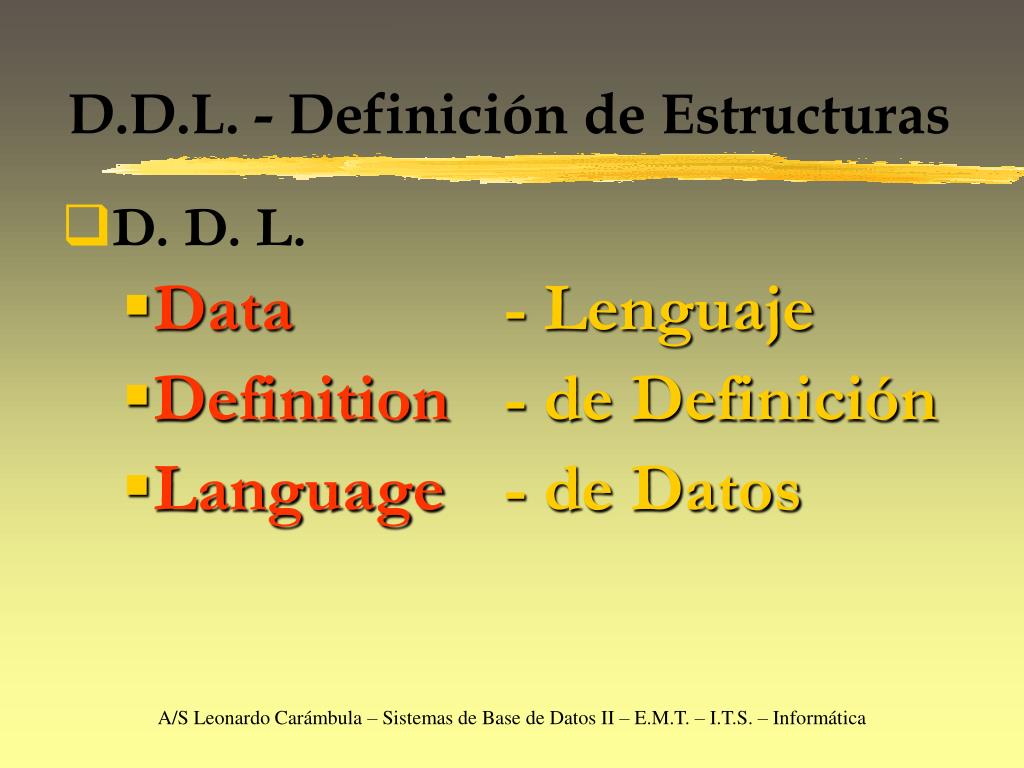 D.D.L. - Definición de Estructuras

D. D. L.

Data - Lenguaje
Definition - de Definición
Language - de Datos

A/S Leonardo Carámbula – Sistemas de Base de Datos II – E.M.T. – I.T.S. – Informática